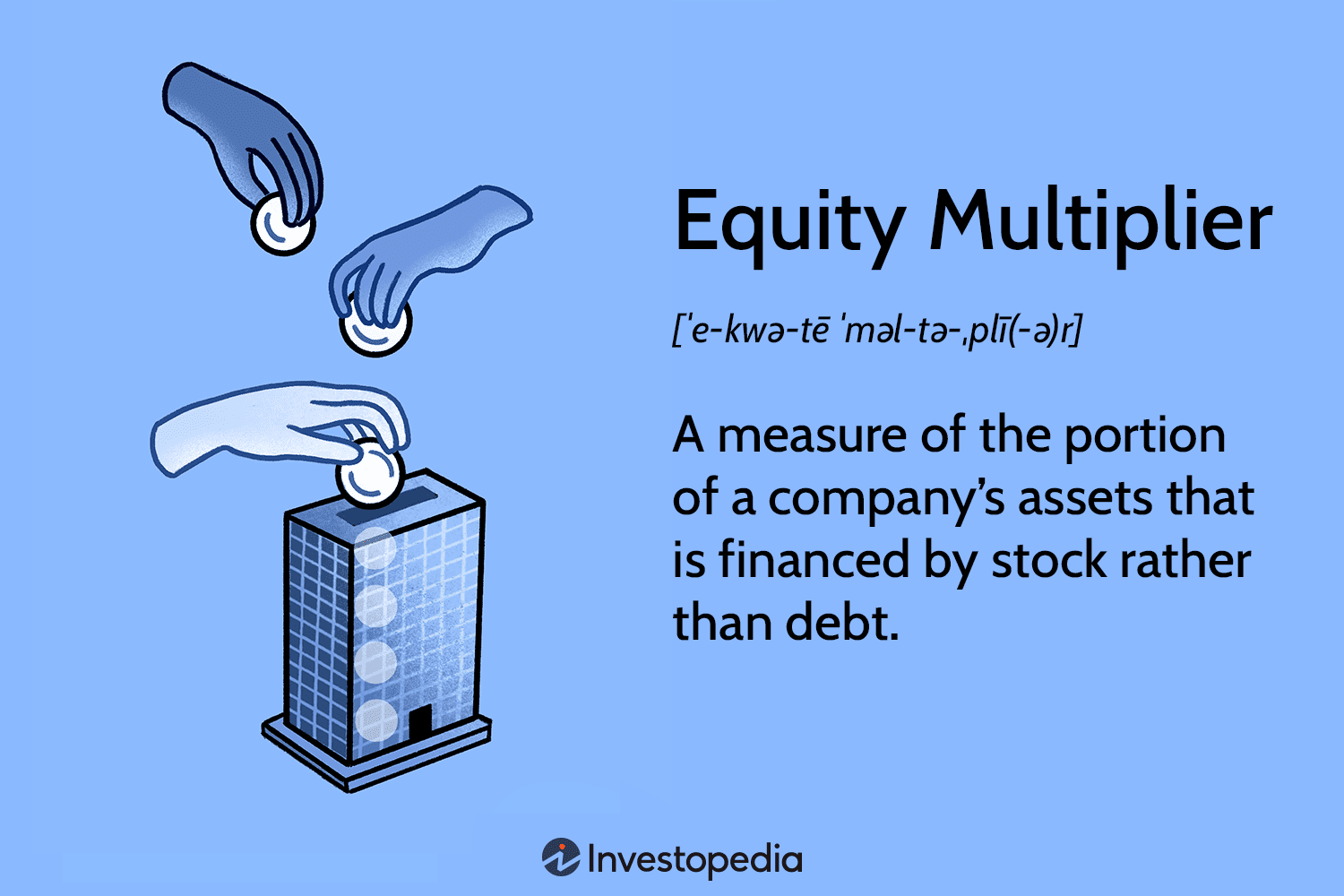 Equity Multiplier

[ˈe-kwə-tē ˈməl-tə-ˌplī(-ə)r]

A measure of the portion of a company's assets that is financed by stock rather than debt.

Investopedia